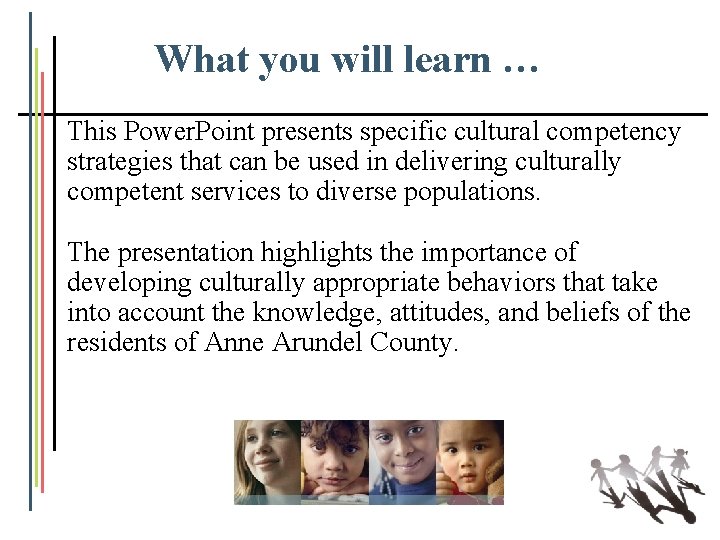 What you will learn …

This PowerPoint presents specific cultural competency strategies that can be used in delivering culturally competent services to diverse populations.

The presentation highlights the importance of developing culturally appropriate behaviors that take into account the knowledge, attitudes, and beliefs of the residents of Anne Arundel County.